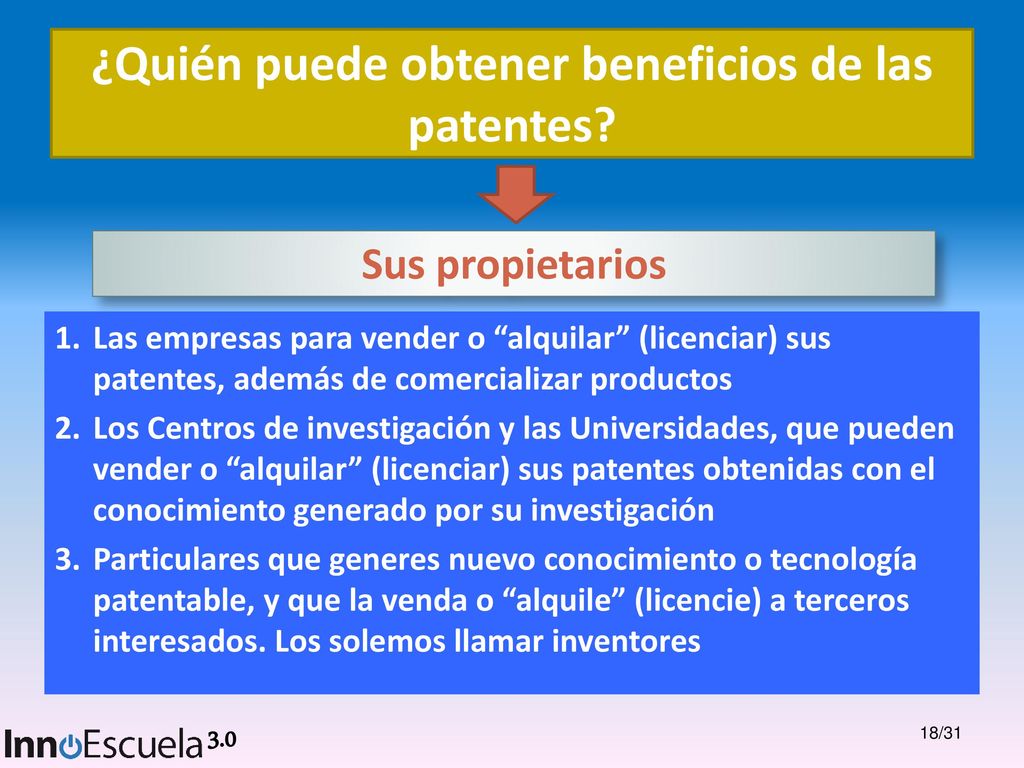 ¿Quién puede obtener beneficios de las patentes?

Sus propietarios

1. Las empresas para vender o “alquilar” (licenciar) sus patentes, además de comercializar productos
2. Los Centros de investigación y las Universidades, que pueden vender o “alquilar” (licenciar) sus patentes obtenidas con el conocimiento generado por su investigación
3. Particulares que generes nuevo conocimiento o tecnología patentable, y que la venda o “alquile” (licencie) a terceros interesados. Los solemos llamar inventores

InnoEscuela 3.0

18/31